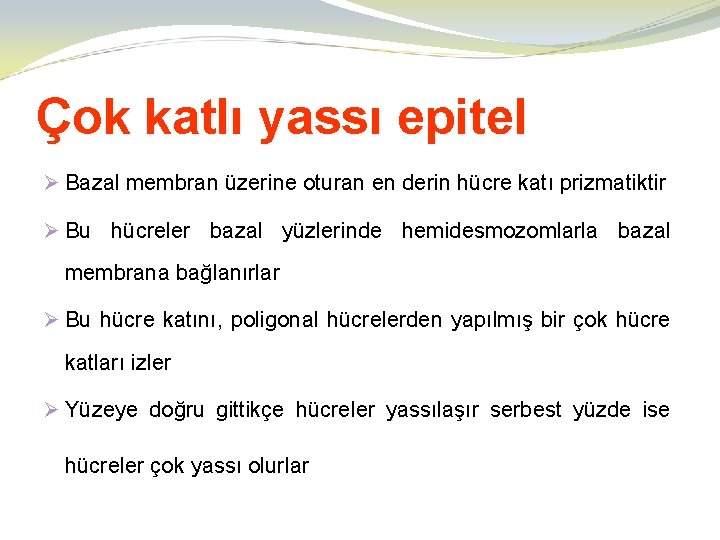 Çok katlı yassı epitel

➢ Bazal membran üzerine oturan en derin hücre katı prizmatiktir

➢ Bu hücreler bazal yüzlerinde hemidesmozomlarla bazal membrana bağlanırlar

➢ Bu hücre katını, poligonal hücrelerden yapılmış bir çok hücre katları izler

➢ Yüzeye doğru gittikçe hücreler yassılaşır serbest yüzde ise hücreler çok yassı olurlar